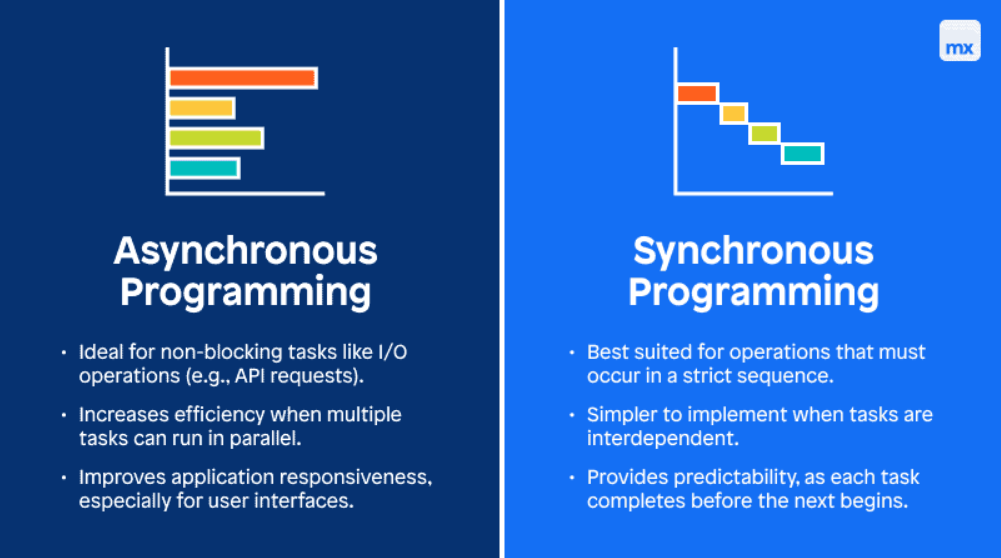 Asynchronous Programming

• Ideal for non-blocking tasks like I/O operations (e.g., API requests).

• Increases efficiency when multiple tasks can run in parallel.

• Improves application responsiveness, especially for user interfaces.

mx

Synchronous Programming

• Best suited for operations that must occur in a strict sequence.

• Simpler to implement when tasks are interdependent.

• Provides predictability, as each task completes before the next begins.